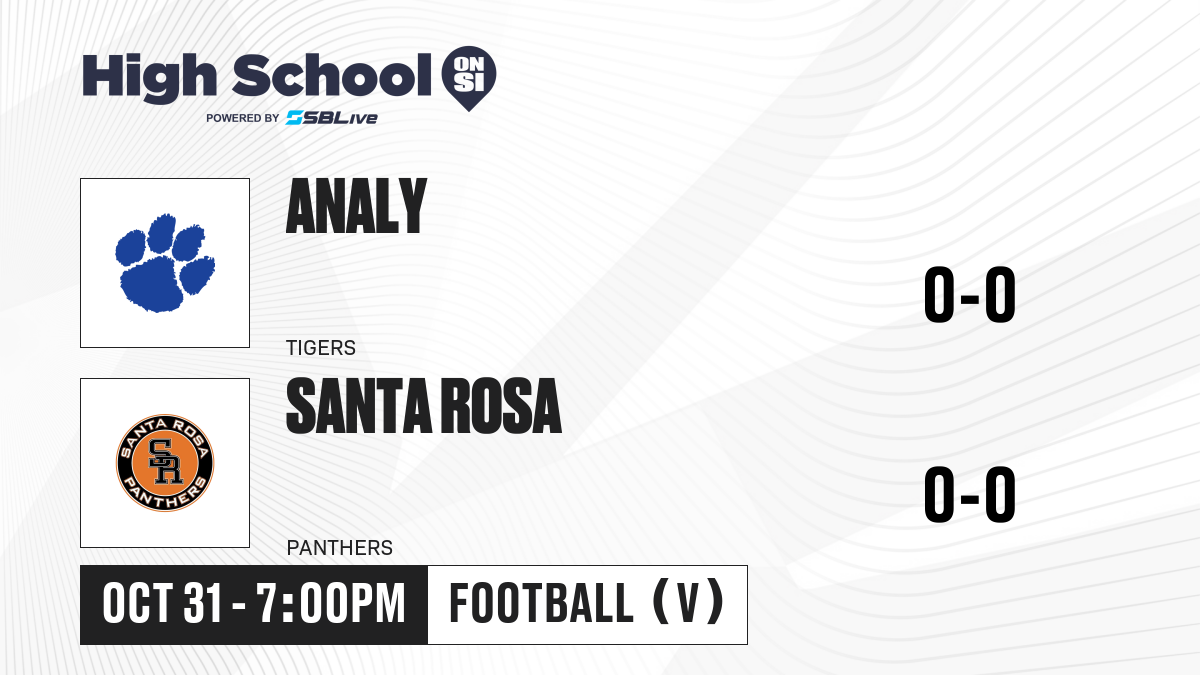 High School ON SI
POWERED BY SBLive

ANALY
TIGERS
0-0

SANTA ROSA PANTHERS
SR

SANTA ROSA
PANTHERS
0-0

OCT 31 - 7:00PM
FOOTBALL (V)